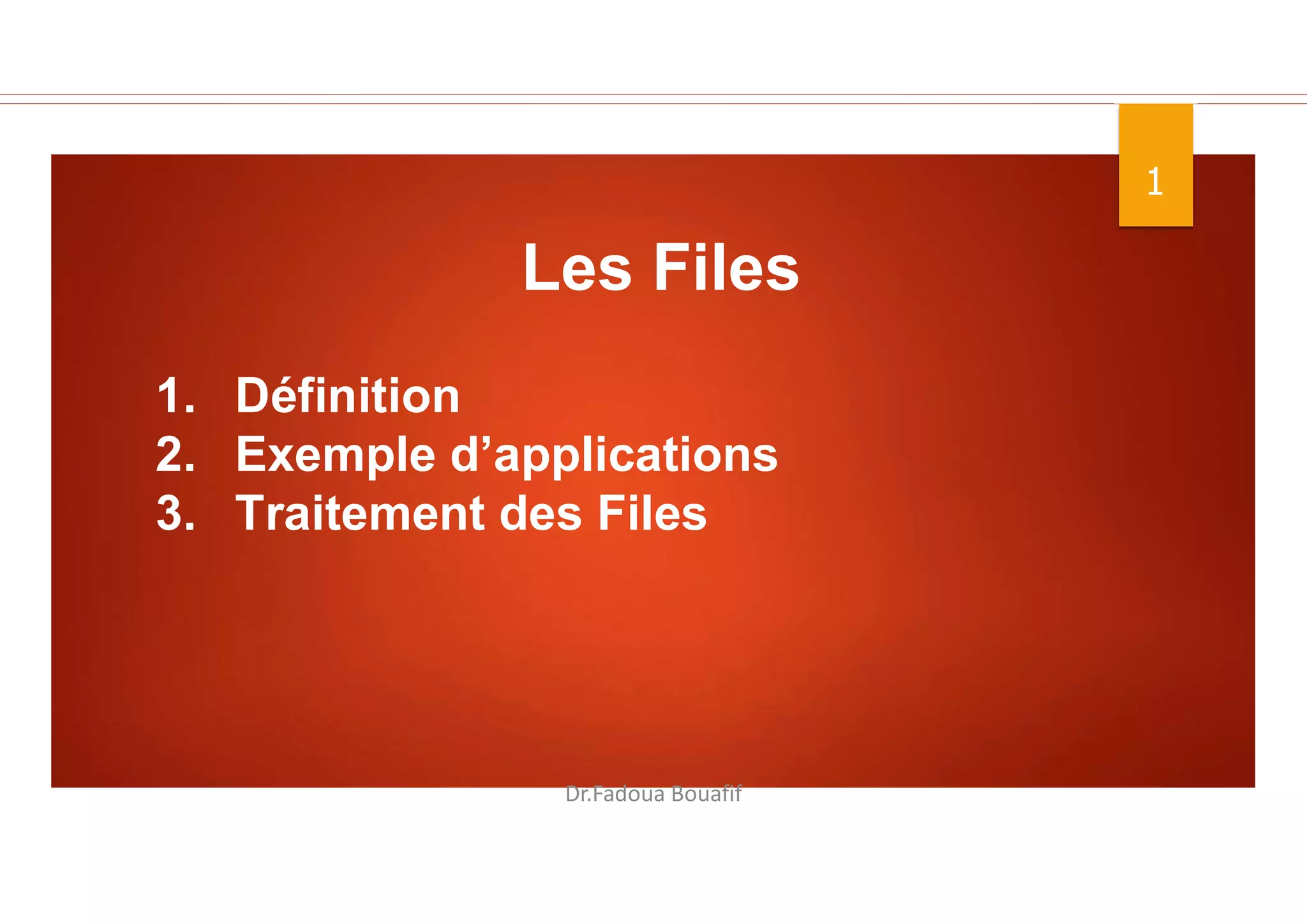 1

Les Files

1. Définition
2. Exemple d’applications
3. Traitement des Files

Dr.Fadoua Bouafif